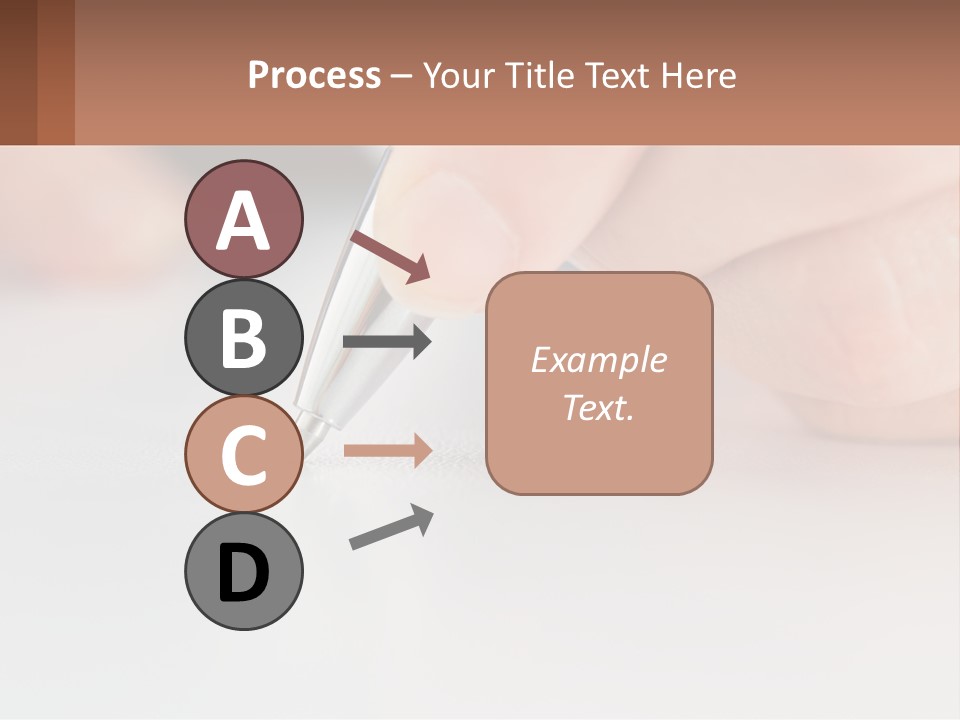 Process – Your Title Text Here

A

B

C

D

Example Text.